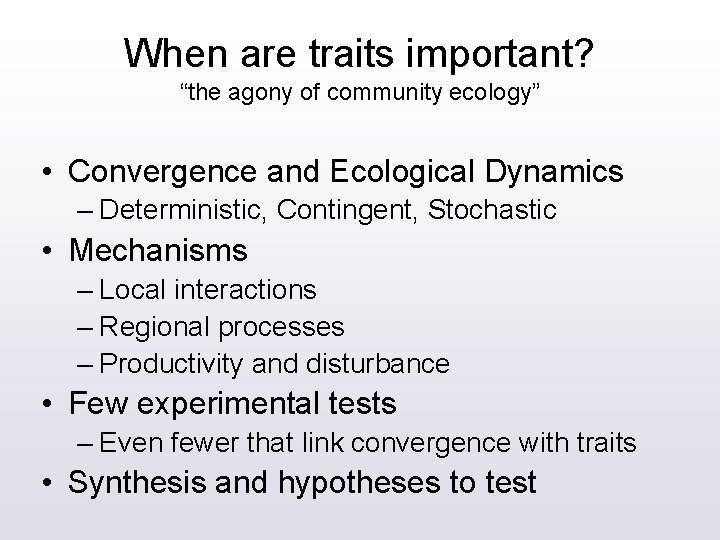 When are traits important?
“the agony of community ecology”

• Convergence and Ecological Dynamics
– Deterministic, Contingent, Stochastic
• Mechanisms
– Local interactions
– Regional processes
– Productivity and disturbance
• Few experimental tests
– Even fewer that link convergence with traits
• Synthesis and hypotheses to test